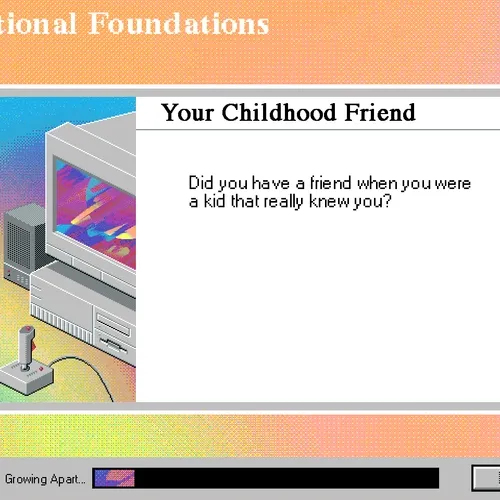 tional Foundations

Your Childhood Friend

Did you have a friend when you were a kid that really knew you?

Growing Apart...